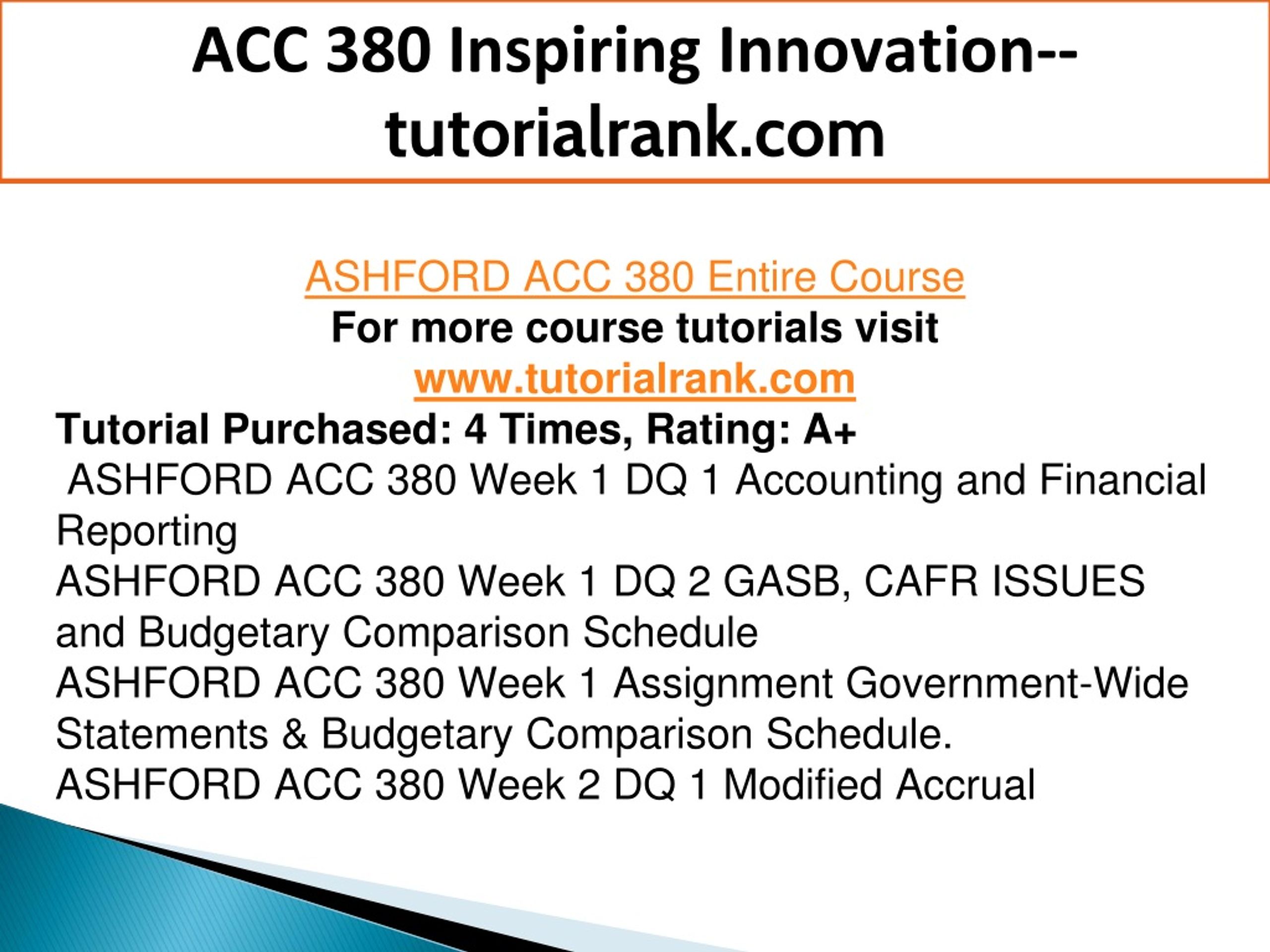 ACC 380 Inspiring Innovation--tutorialrank.com

ASHFORD ACC 380 Entire Course
For more course tutorials visit
www.tutorialrank.com

Tutorial Purchased: 4 Times, Rating: A+
ASHFORD ACC 380 Week 1 DQ 1 Accounting and Financial Reporting
ASHFORD ACC 380 Week 1 DQ 2 GASB, CAFR ISSUES and Budgetary Comparison Schedule
ASHFORD ACC 380 Week 1 Assignment Government-Wide Statements & Budgetary Comparison Schedule.
ASHFORD ACC 380 Week 2 DQ 1 Modified Accrual